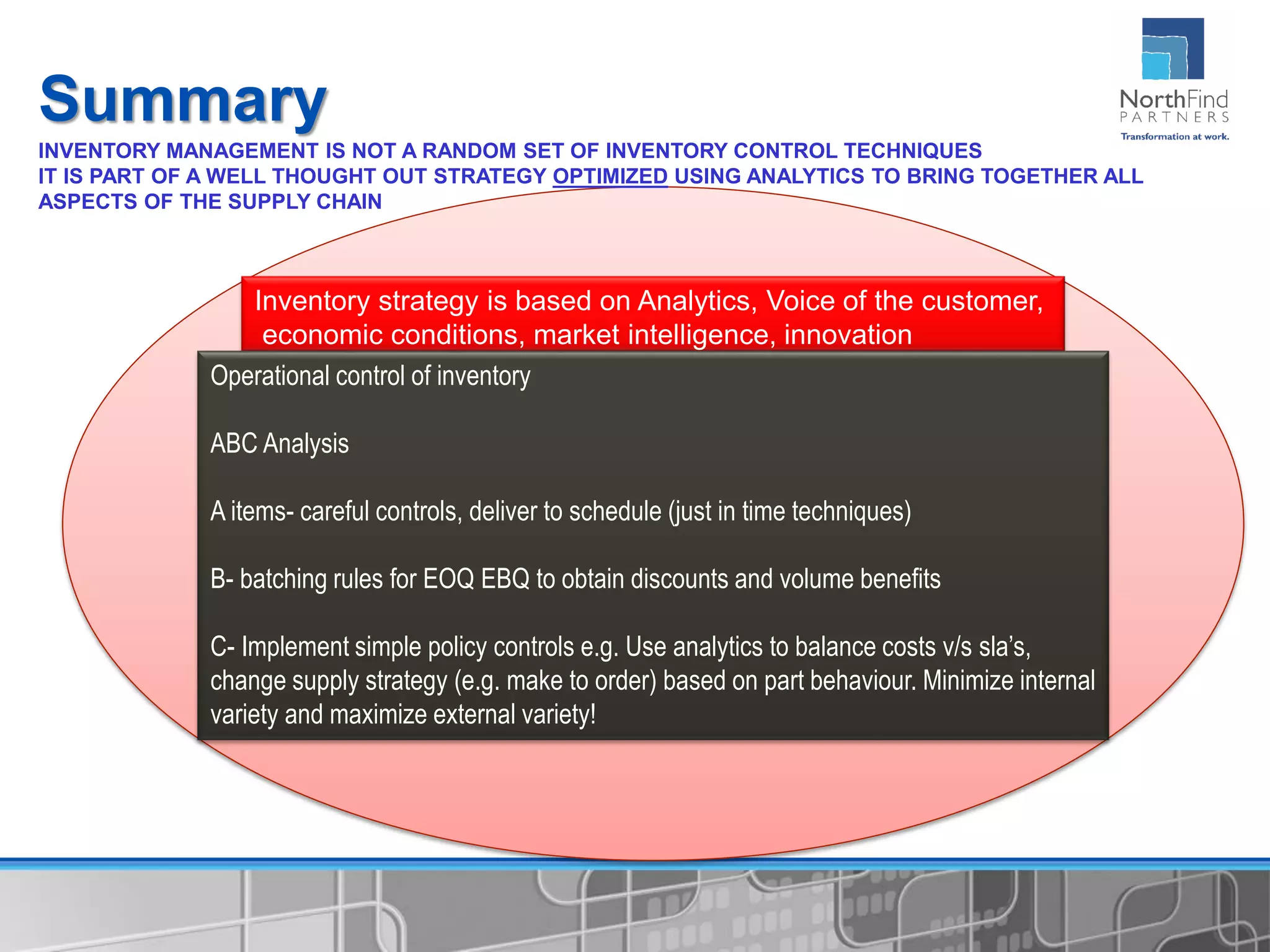 Summary

NorthFind PARTNERS
Transformation at work.

INVENTORY MANAGEMENT IS NOT A RANDOM SET OF INVENTORY CONTROL TECHNIQUES
IT IS PART OF A WELL THOUGHT OUT STRATEGY OPTIMIZED USING ANALYTICS TO BRING TOGETHER ALL ASPECTS OF THE SUPPLY CHAIN

Inventory strategy is based on Analytics, Voice of the customer, economic conditions, market intelligence, innovation

Operational control of inventory

ABC Analysis

A items- careful controls, deliver to schedule (just in time techniques)

B- batching rules for EOQ EBQ to obtain discounts and volume benefits

C- Implement simple policy controls e.g. Use analytics to balance costs v/s sla's, change supply strategy (e.g. make to order) based on part behaviour. Minimize internal variety and maximize external variety!